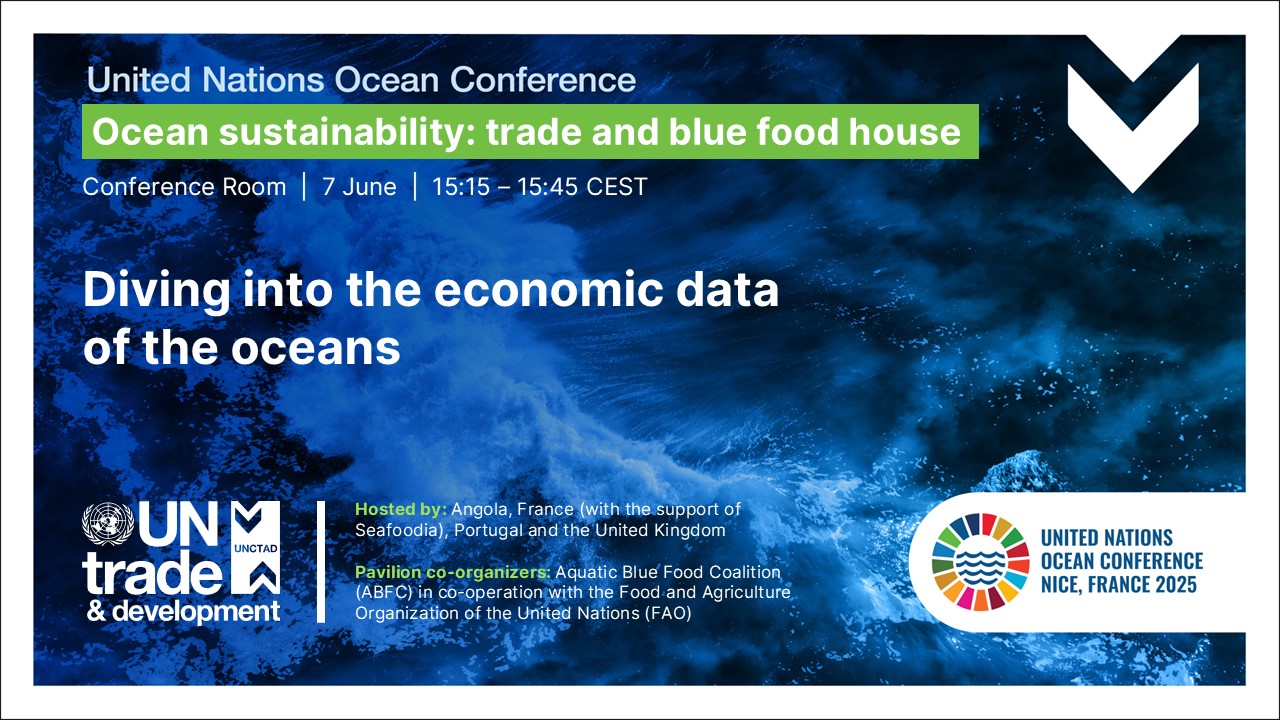 United Nations Ocean Conference

Ocean sustainability: trade and blue food house

Conference Room | 7 June | 15:15 – 15:45 CEST

Diving into the economic data of the oceans

UN trade & development

UNCTAD

Hosted by: Angola, France (with the support of Seafoodia), Portugal and the United Kingdom

Pavilion co-organizers: Aquatic Blue Food Coalition (ABFC) in co-operation with the Food and Agriculture Organization of the United Nations (FAO)

UNITED NATIONS OCEAN CONFERENCE NICE, FRANCE 2025